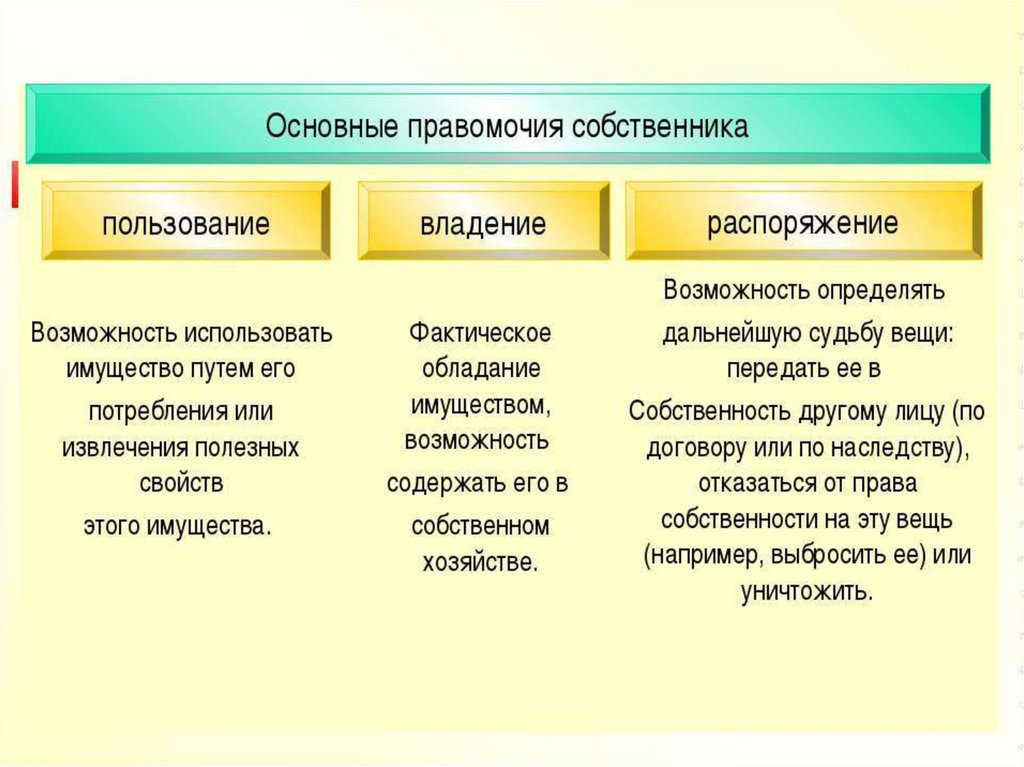 Основные правомочия собственника

пользование

Возможность использовать имущество путем его потребления или извлечения полезных свойств этого имущества.

владение

Фактическое обладание имуществом, возможность содержать его в собственном хозяйстве.

распоряжение

Возможность определять дальнейшую судьбу вещи: передать ее в Собственность другому лицу (по договору или по наследству), отказаться от права собственности на эту вещь (например, выбросить ее) или уничтожить.